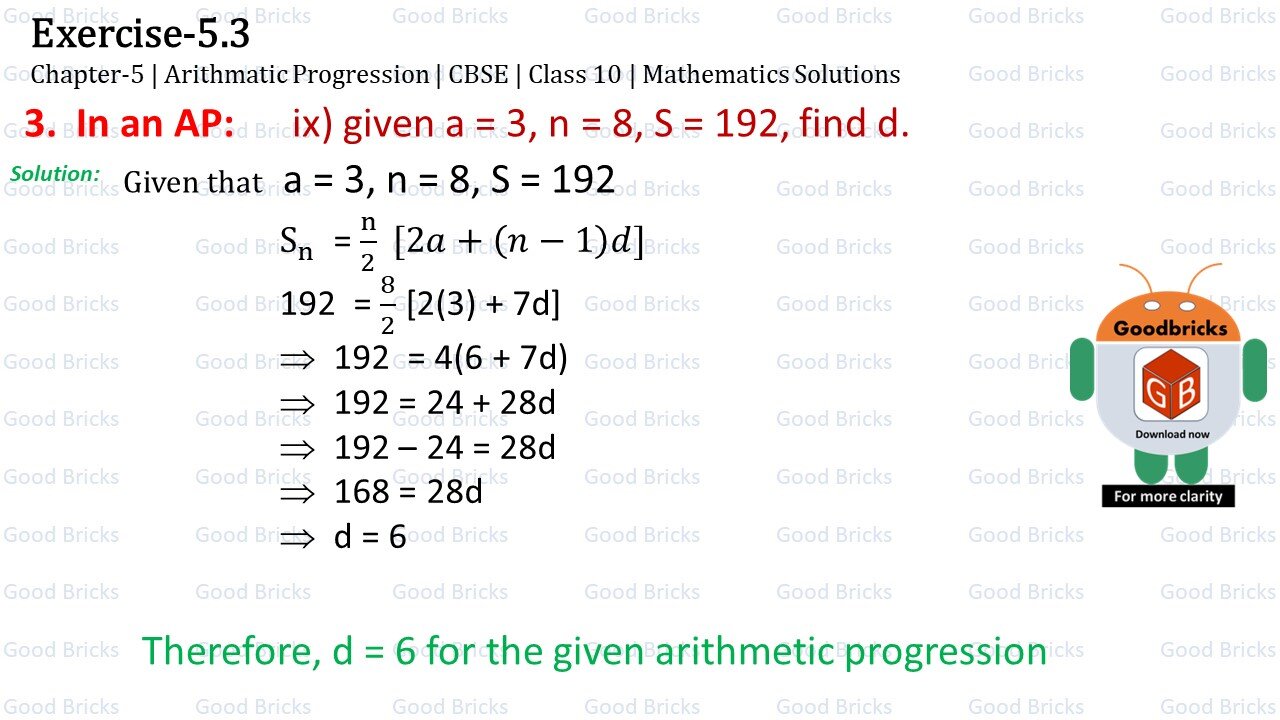 Exercise-5.3

Chapter-5 | Arithmatic Progression | CBSE | Class 10 | Mathematics Solutions

3. In an AP: ix) given a = 3, n = 8, S = 192, find d.

Solution: Given that a = 3, n = 8, S = 192

$S_n = \frac{n}{2}[2a + (n-1)d]$

$192 = \frac{8}{2}[2(3) + 7d]$

$\Rightarrow$ 192 = 4(6 + 7d)

$\Rightarrow$ 192 = 24 + 28d

$\Rightarrow$ 192 – 24 = 28d

$\Rightarrow$ 168 = 28d

$\Rightarrow$ d = 6

Therefore, d = 6 for the given arithmetic progression

Goodbricks

GB

Download now

For more clarity

Good Bricks